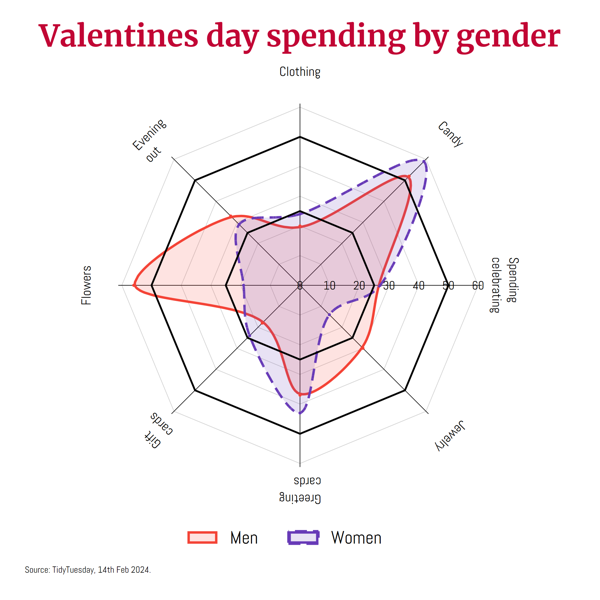 Valentines day spending by gender

Clothing

Candy

Spending celebrating

Jewelry

Greeting cards

Gift cards

Flowers

Evening out

0
10
20
30
40
50
60

Men
Women

Source: TidyTuesday, 14th Feb 2024.